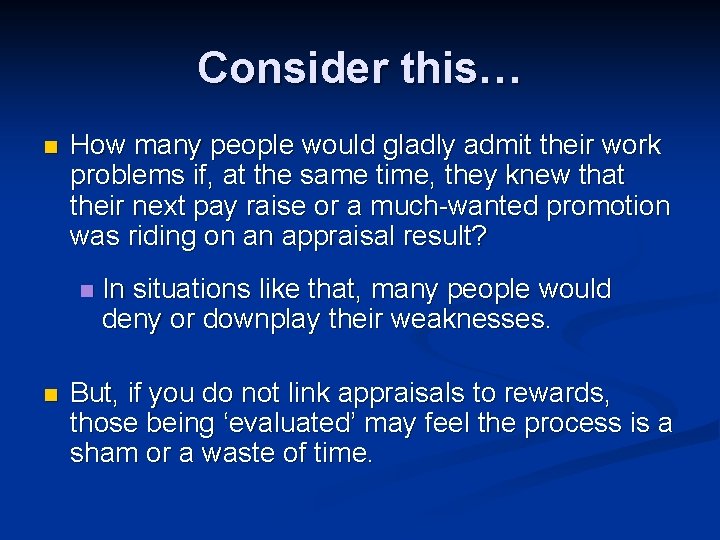 Consider this…

How many people would gladly admit their work problems if, at the same time, they knew that their next pay raise or a much-wanted promotion was riding on an appraisal result?

In situations like that, many people would deny or downplay their weaknesses.

But, if you do not link appraisals to rewards, those being ‘evaluated’ may feel the process is a sham or a waste of time.